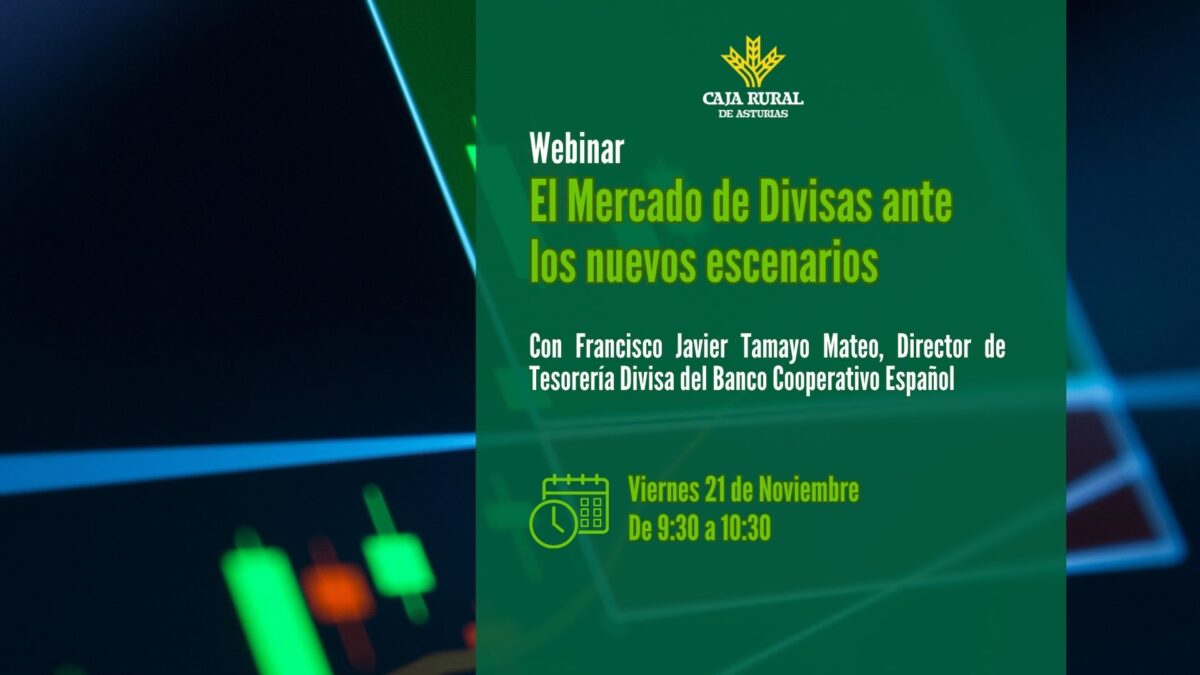 CAJA RURAL
DE ASTURIAS

Webinar

El Mercado de Divisas ante los nuevos escenarios

Con Francisco Javier Tamayo Mateo, Director de Tesorería Divisa del Banco Cooperativo Español

Viernes 21 de Noviembre
De 9:30 a 10:30